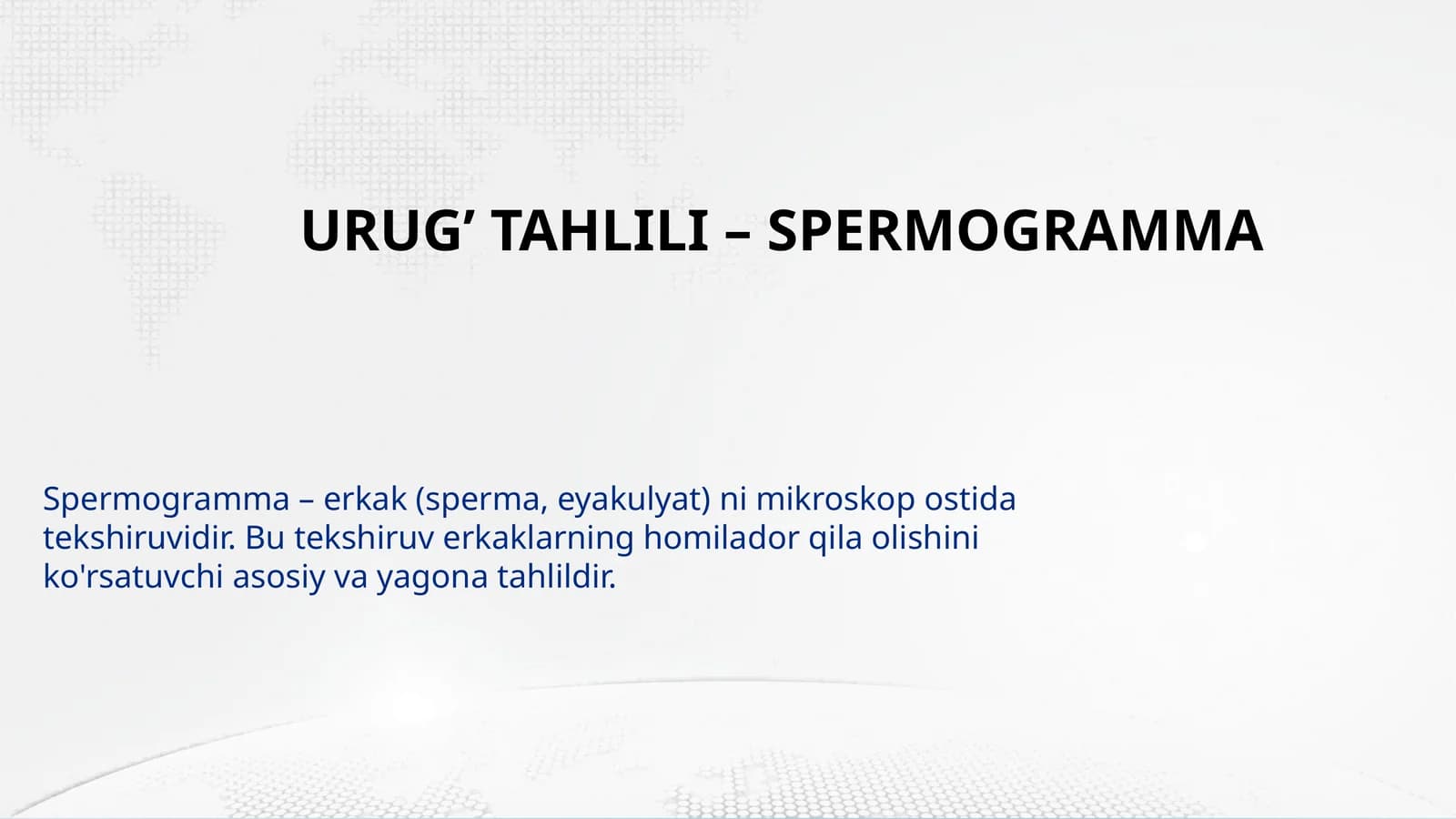 URUG' TAHLILI – SPERMOGRAMMA

Spermogramma – erkak (sperma, eyakulyat) ni mikroskop ostida tekshiruvidir. Bu tekshiruv erkaklarning homilador qila olishini ko'rsatuvchi asosiy va yagona tahlildir.